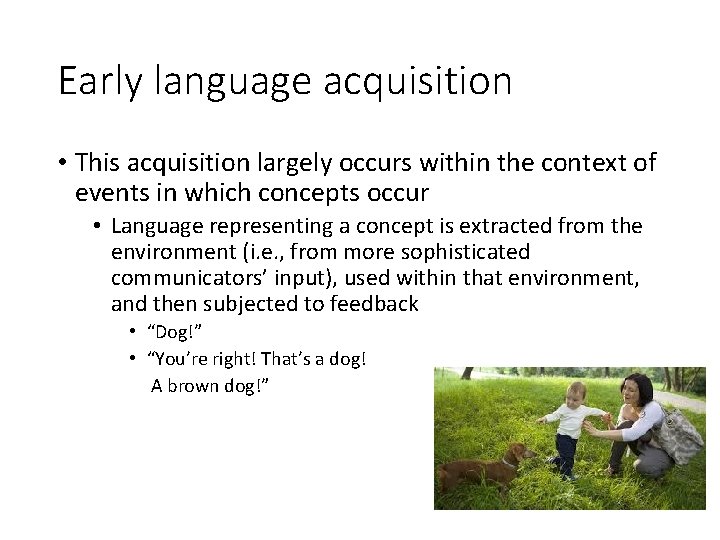 Early language acquisition

• This acquisition largely occurs within the context of events in which concepts occur

• Language representing a concept is extracted from the environment (i.e., from more sophisticated communicators' input), used within that environment, and then subjected to feedback

• "Dog!"

• "You're right! That's a dog! A brown dog!"